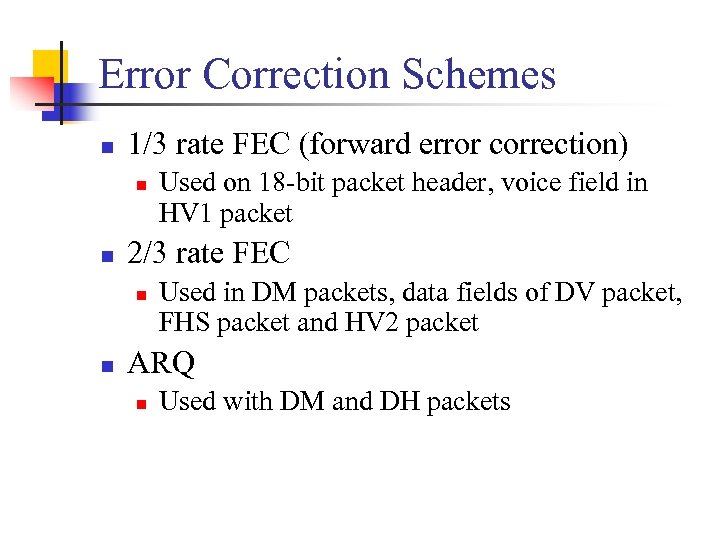 Error Correction Schemes

- 1/3 rate FEC (forward error correction)
  - Used on 18-bit packet header, voice field in HV1 packet
- 2/3 rate FEC
  - Used in DM packets, data fields of DV packet, FHS packet and HV2 packet
- ARQ
  - Used with DM and DH packets